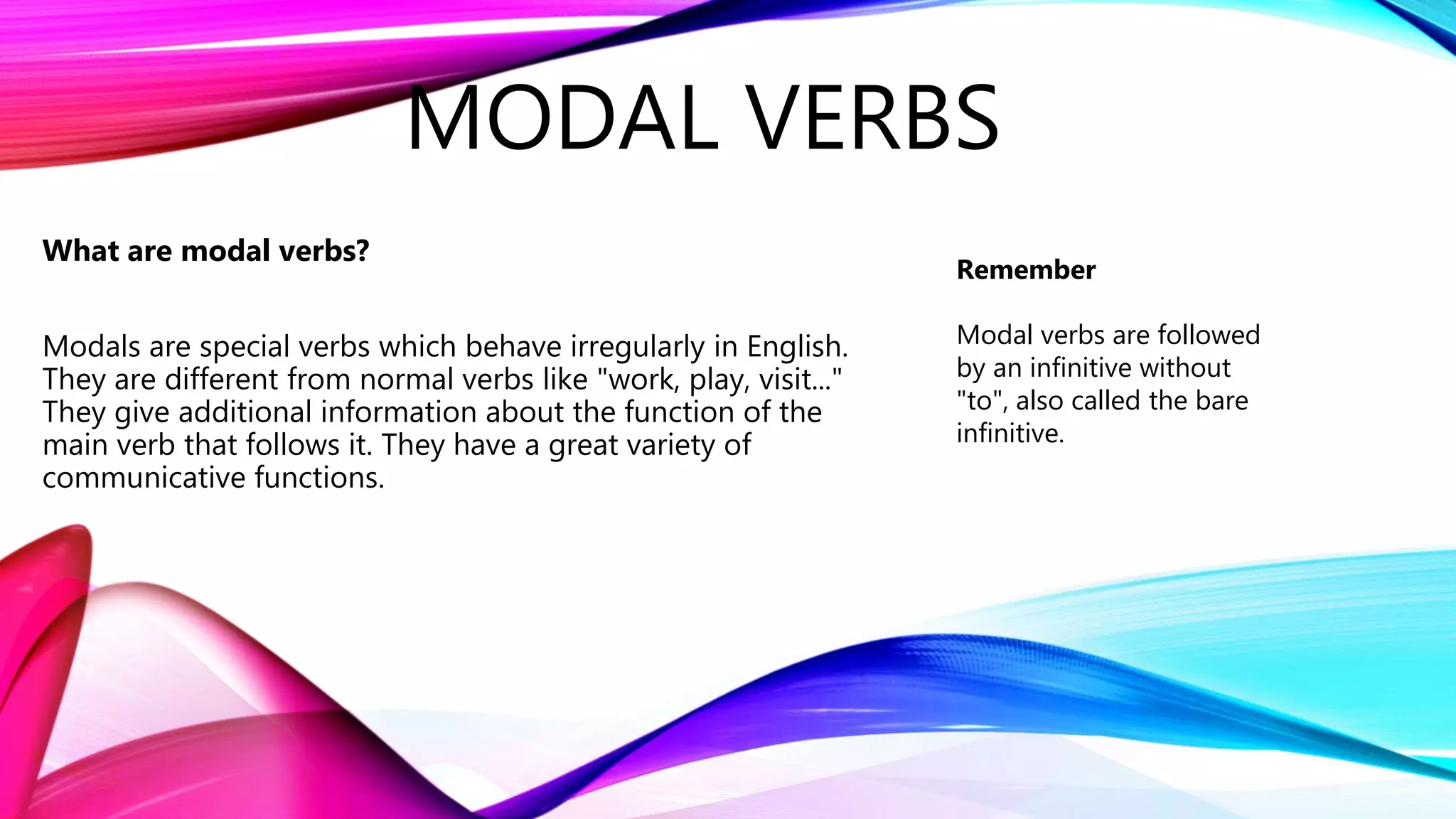 MODAL VERBS

What are modal verbs?

Modals are special verbs which behave irregularly in English. They are different from normal verbs like "work, play, visit..." They give additional information about the function of the main verb that follows it. They have a great variety of communicative functions.

Remember

Modal verbs are followed by an infinitive without "to", also called the bare infinitive.